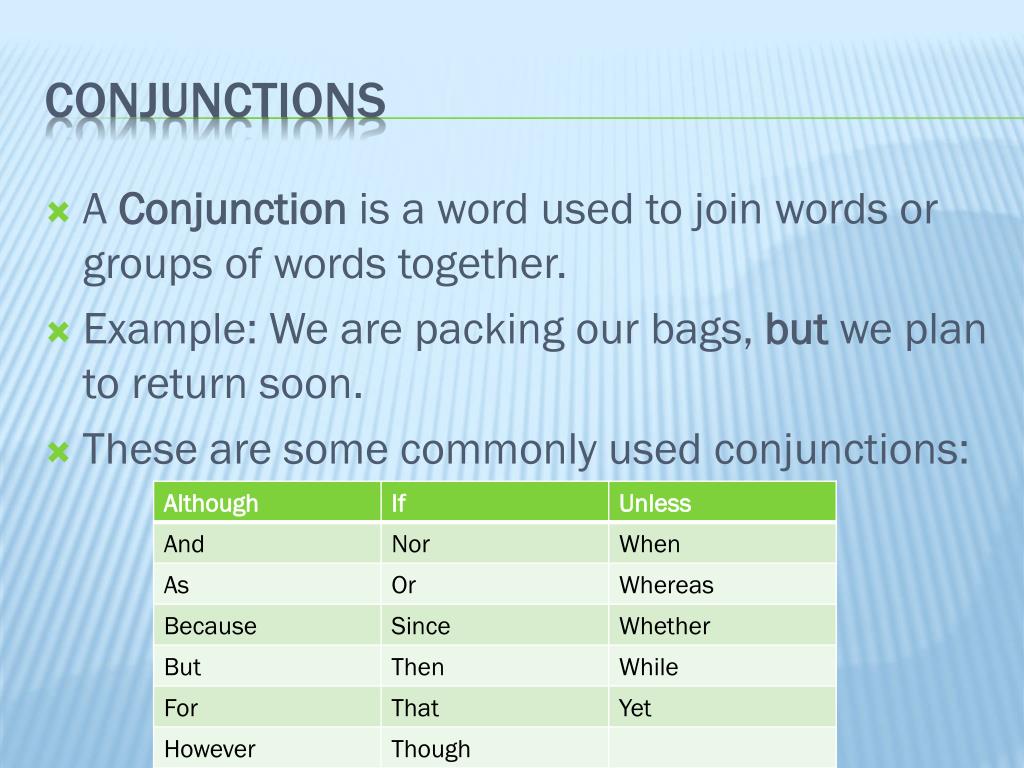 CONJUNCTIONS

A Conjunction is a word used to join words or groups of words together.

Example: We are packing our bags, but we plan to return soon.

These are some commonly used conjunctions:

| Although | If | Unless |
|---|---|---|
| And | Nor | When |
| As | Or | Whereas |
| Because | Since | Whether |
| But | Then | While |
| For | That | Yet |
| However | Though | |